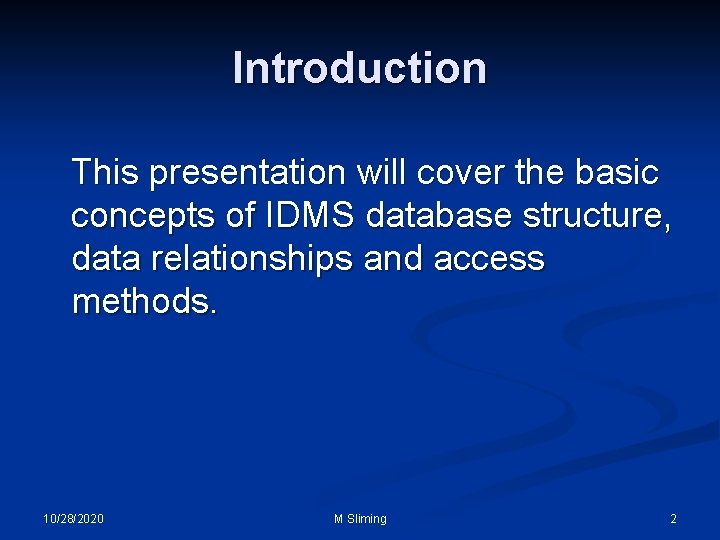 Introduction

This presentation will cover the basic concepts of IDMS database structure, data relationships and access methods.

10/28/2020

M Sliming

2